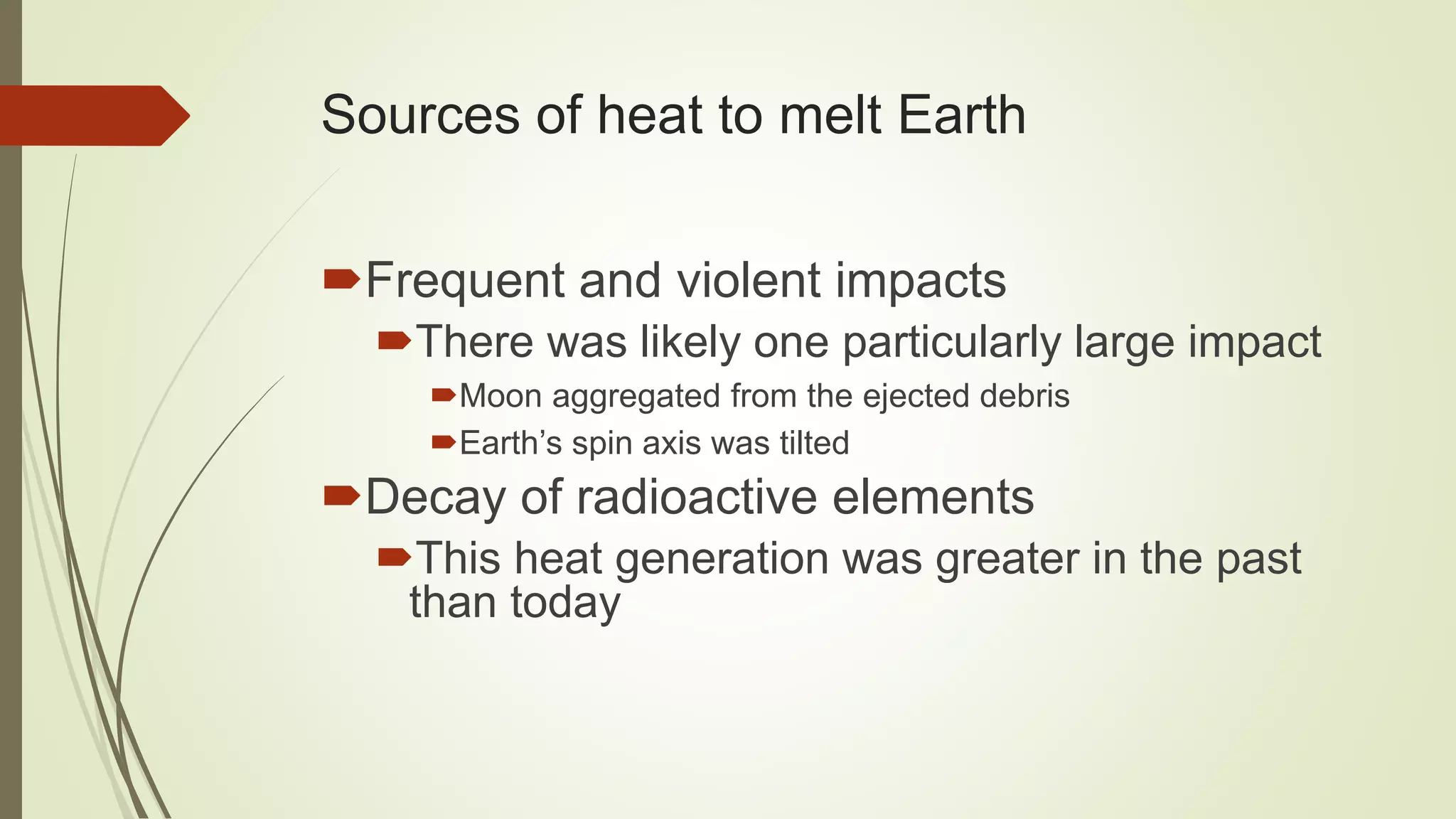 Sources of heat to melt Earth

Frequent and violent impacts

There was likely one particularly large impact

Moon aggregated from the ejected debris

Earth’s spin axis was tilted

Decay of radioactive elements

This heat generation was greater in the past than today